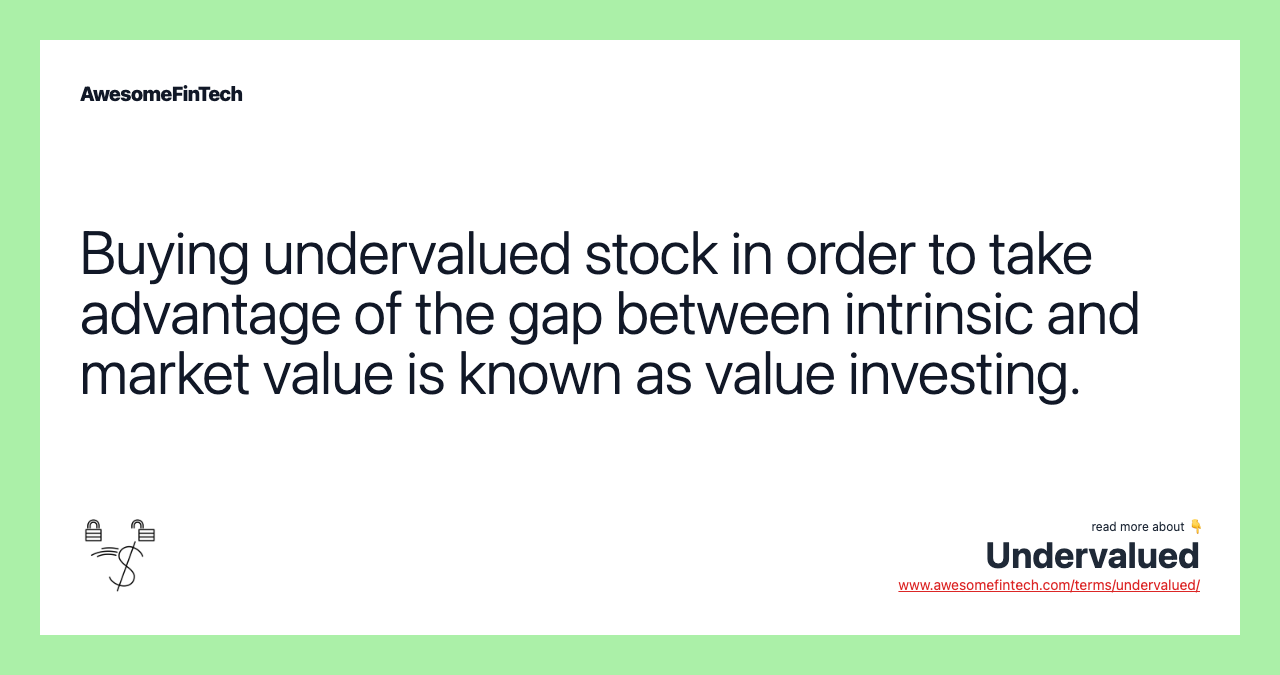 AwesomeFinTech

Buying undervalued stock in order to take advantage of the gap between intrinsic and market value is known as value investing.

read more about 👇
Undervalued
www.awesomefintech.com/terms/undervalued/